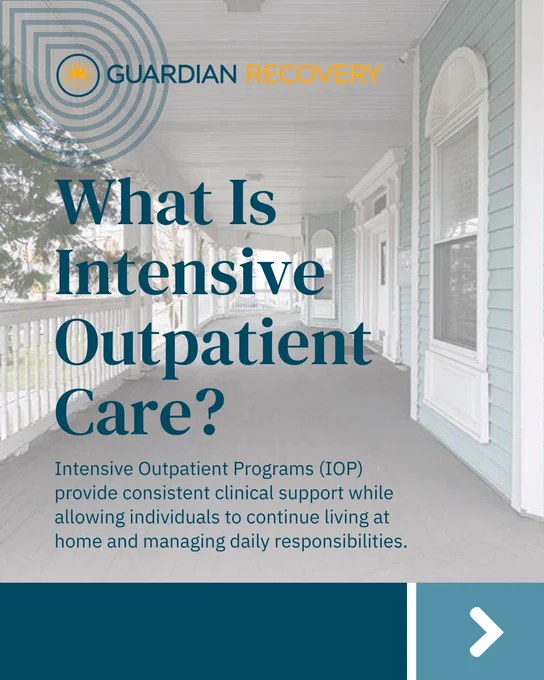 GUARDIAN RECOVERY

What Is Intensive Outpatient Care?

Intensive Outpatient Programs (IOP) provide consistent clinical support while allowing individuals to continue living at home and managing daily responsibilities.